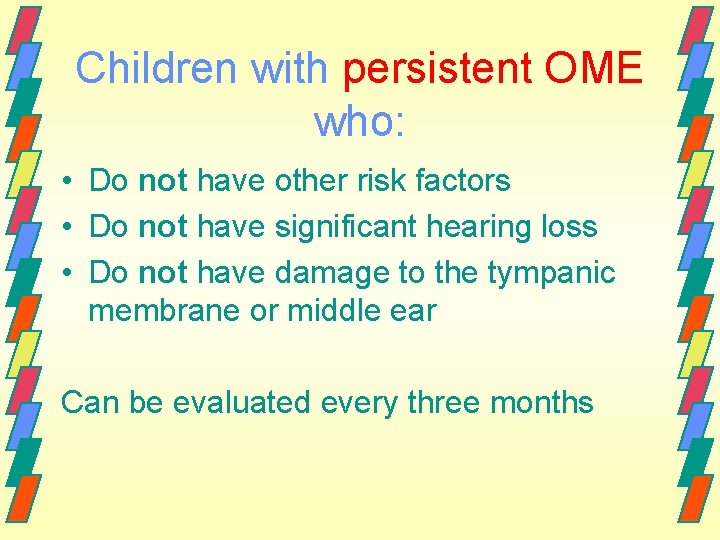 Children with persistent OME who:

• Do not have other risk factors
• Do not have significant hearing loss
• Do not have damage to the tympanic membrane or middle ear

Can be evaluated every three months